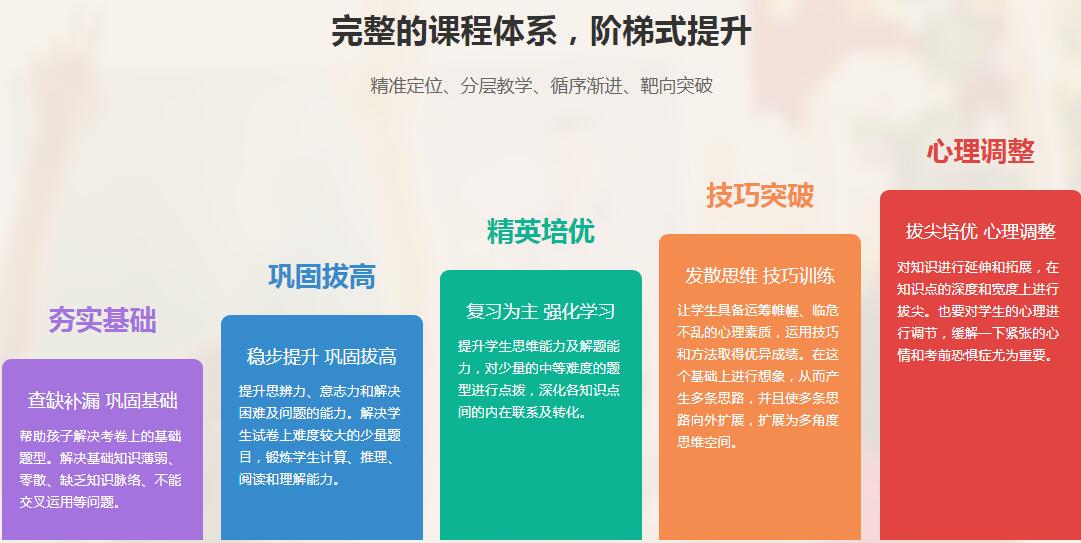 完整的课程体系，阶梯式提升

精准定位、分层教学、循序渐进、靶向突破

夯实基础

查缺补漏 巩固基础

帮助孩子解决考卷上的基础题型。解决基础知识薄弱、零散、缺乏知识脉络、不能交叉运用等问题。

巩固拔高

稳步提升 巩固拔高

提升思辨力、意志力和解决困难及问题的能力。解决学生试卷上难度较大的少量题目，锻炼学生计算、推理、阅读和理解能力。

精英培优

复习为主 强化学习

提升学生思维能力及解题能力，对少量的中等难度的题型进行点拨，深化各知识点间的内在联系及转化。

技巧突破

发散思维 技巧训练

让学生具备运筹帷幄、临危不乱的心理素质，运用技巧和方法取得优异成绩。在这个基础上进行想象，从而产生多条思路，并且使多条思路向外扩展，扩展为多角度思维空间。

心理调整

拔尖培优 心理调整

对知识进行延伸和拓展，在知识点的深度和宽度上进行拔尖。也要对学生的心理进行调节，缓解一下紧张的心情和考前恐惧症尤为重要。